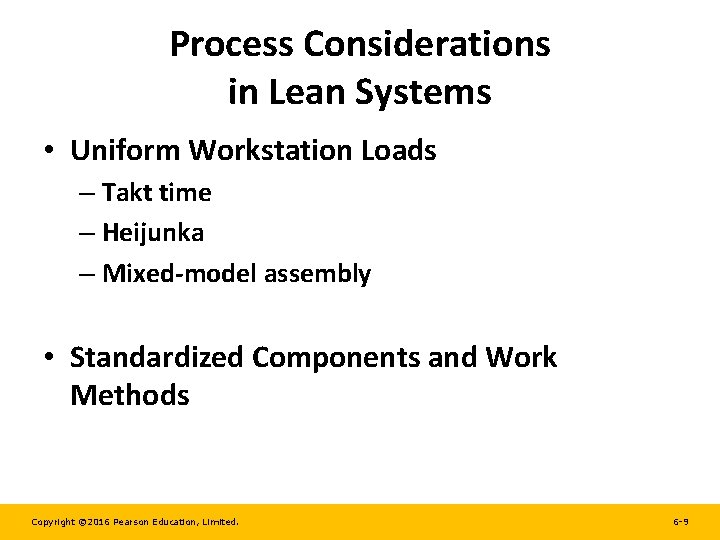 Process Considerations in Lean Systems

• Uniform Workstation Loads
– Takt time
– Heijunka
– Mixed-model assembly

• Standardized Components and Work Methods

Copyright ©2016 Pearson Education, Limited.

6-9